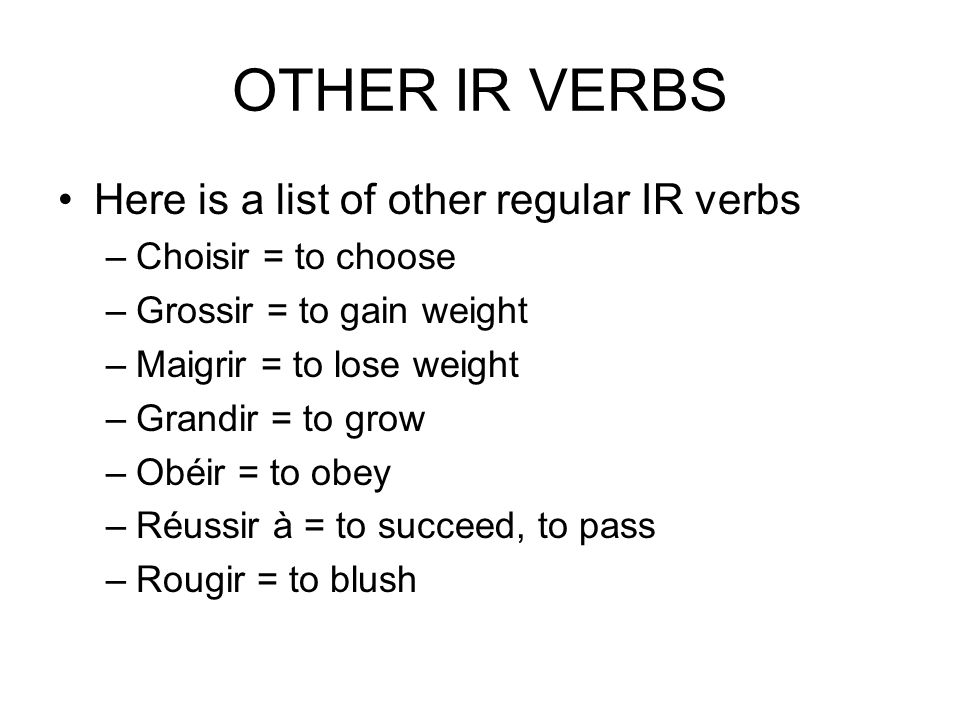 OTHER IR VERBS

• Here is a list of other regular IR verbs
– Choisir = to choose
– Grossir = to gain weight
– Maigrir = to lose weight
– Grandir = to grow
– Obéir = to obey
– Réussir à = to succeed, to pass
– Rougir = to blush